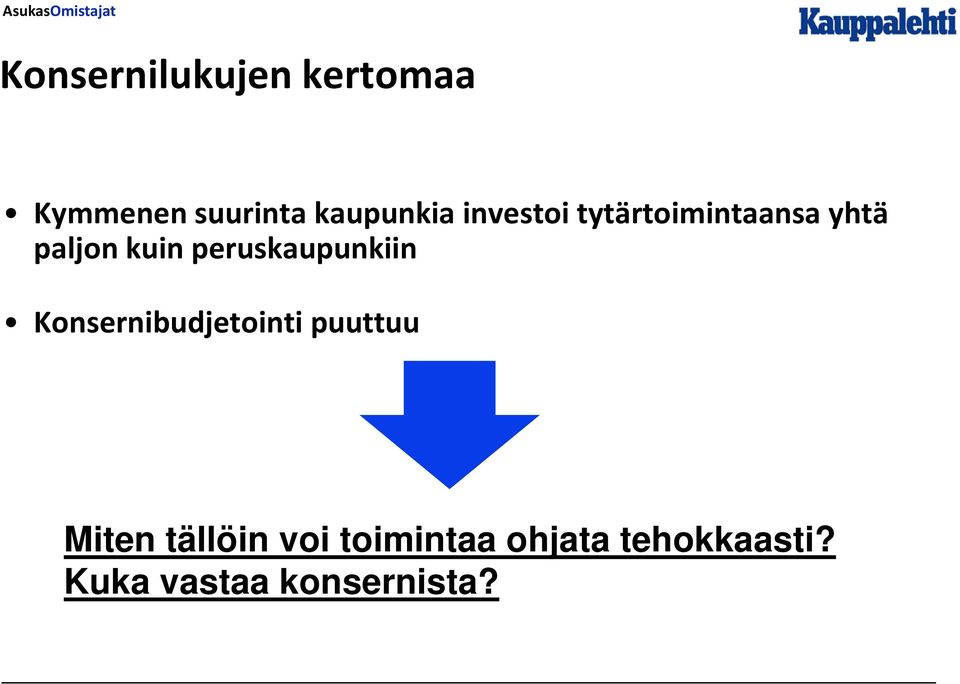 AsukasOmistajat

Kauppalehti

Konsernilukujen kertomaa

• Kymmenen suurinta kaupunkia investoi tytärtoimintaansa yhtä paljon kuin peruskaupunkiin

• Konsernibudjetointi puuttuu

Miten tällöin voi toimintaa ohjata tehokkaasti?
Kuka vastaa konsernista?